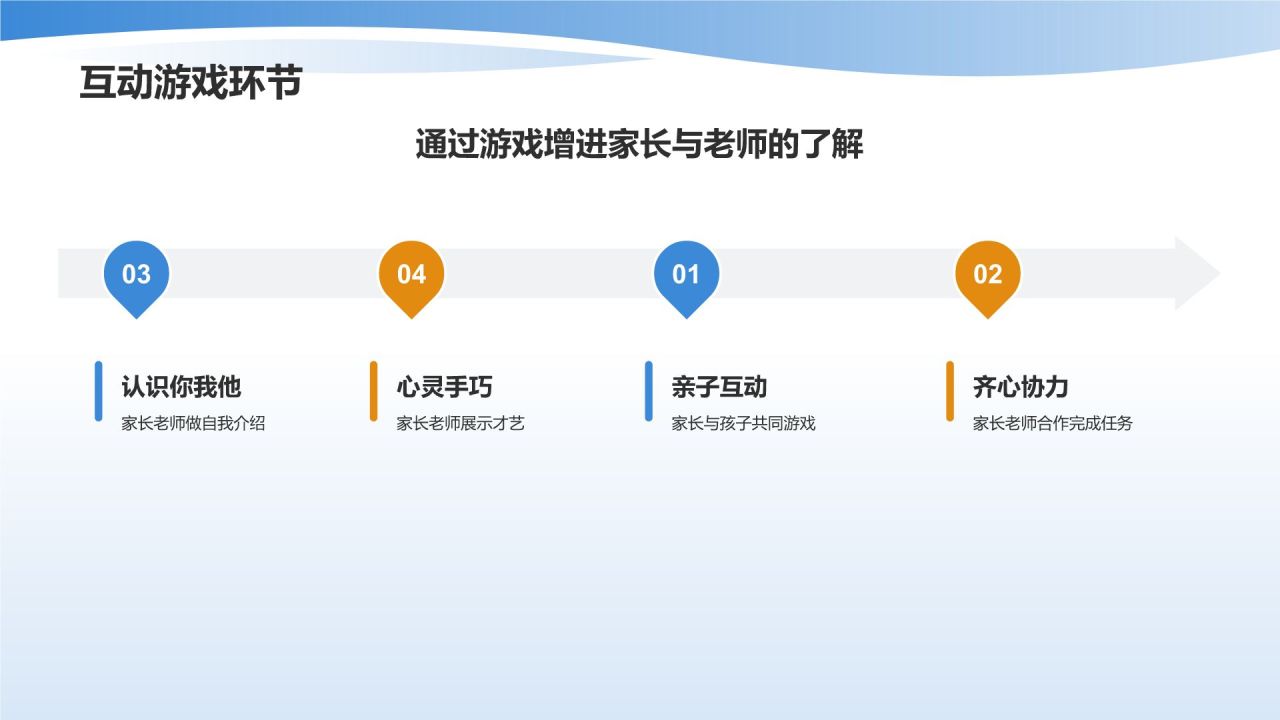 互动游戏环节

通过游戏增进家长与老师的了解

03

认识你我他

家长老师做自我介绍

04

心灵手巧

家长老师展示才艺

01

亲子互动

家长与孩子共同游戏

02

齐心协力

家长老师合作完成任务